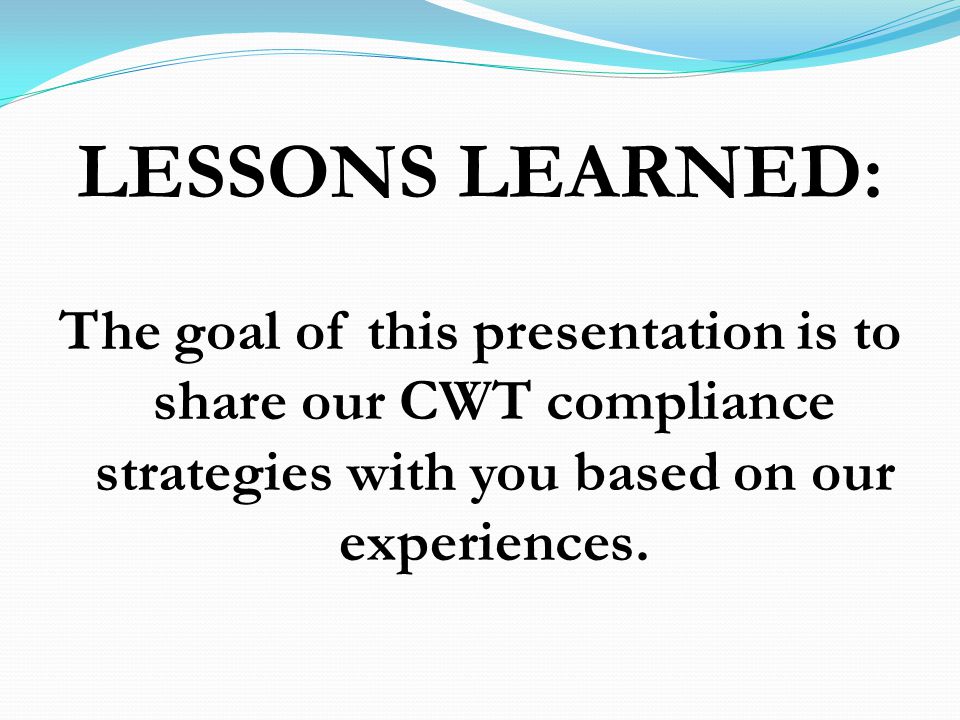 LESSONS LEARNED:

The goal of this presentation is to share our CWT compliance strategies with you based on our experiences.